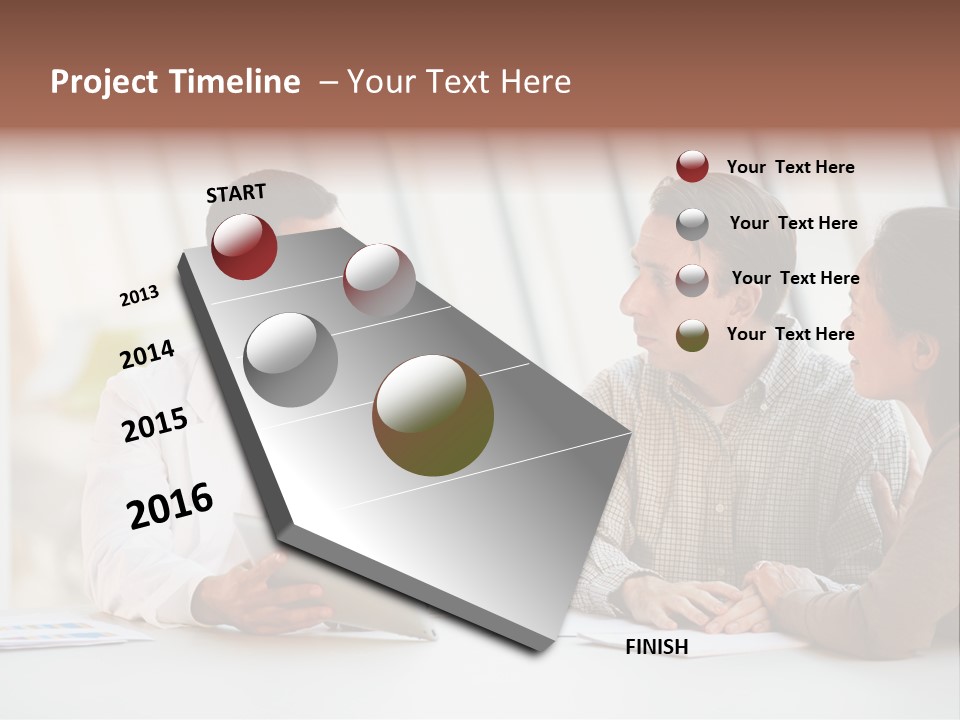 Project Timeline – Your Text Here

START

2013

2014

2015

2016

FINISH

Your Text Here

Your Text Here

Your Text Here

Your Text Here